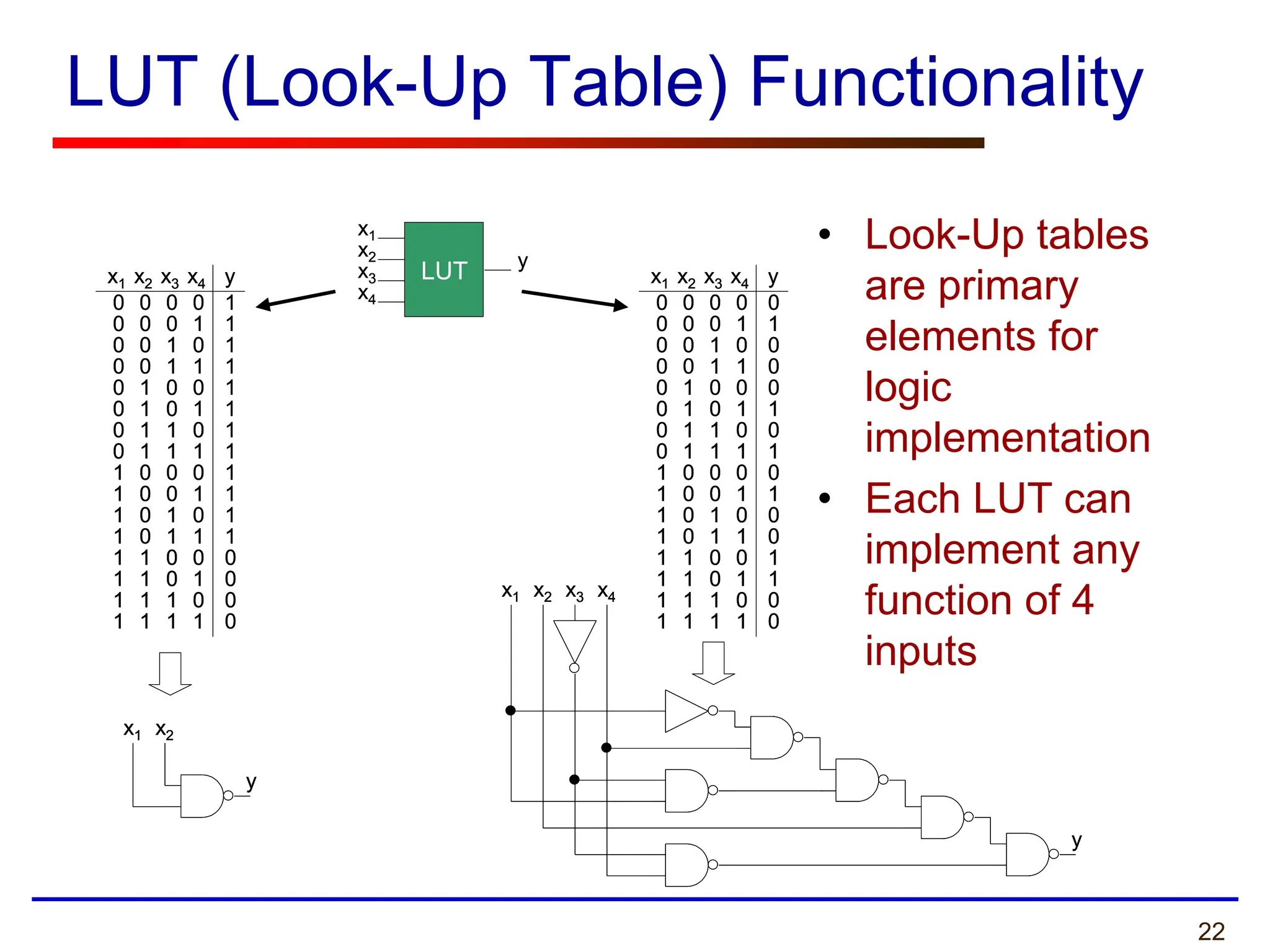 LUT (Look-Up Table) Functionality

$x_1$ $x_2$ $x_3$ $x_4$ LUT y

| $x_1$ | $x_2$ | $x_3$ | $x_4$ | y |
|---|---|---|---|---|
| 0 | 0 | 0 | 0 | 1 |
| 0 | 0 | 0 | 1 | 1 |
| 0 | 0 | 1 | 0 | 1 |
| 0 | 0 | 1 | 1 | 1 |
| 0 | 1 | 0 | 0 | 1 |
| 0 | 1 | 0 | 1 | 1 |
| 0 | 1 | 1 | 0 | 1 |
| 0 | 1 | 1 | 1 | 1 |
| 1 | 0 | 0 | 0 | 1 |
| 1 | 0 | 0 | 1 | 1 |
| 1 | 0 | 1 | 0 | 1 |
| 1 | 0 | 1 | 1 | 1 |
| 1 | 1 | 0 | 0 | 0 |
| 1 | 1 | 0 | 1 | 0 |
| 1 | 1 | 1 | 0 | 0 |
| 1 | 1 | 1 | 1 | 0 |

$x_1$ $x_2$ y

| $x_1$ | $x_2$ | $x_3$ | $x_4$ | y |
|---|---|---|---|---|
| 0 | 0 | 0 | 0 | 0 |
| 0 | 0 | 0 | 1 | 1 |
| 0 | 0 | 1 | 0 | 0 |
| 0 | 0 | 1 | 1 | 0 |
| 0 | 1 | 0 | 0 | 0 |
| 0 | 1 | 0 | 1 | 1 |
| 0 | 1 | 1 | 0 | 0 |
| 0 | 1 | 1 | 1 | 1 |
| 1 | 0 | 0 | 0 | 0 |
| 1 | 0 | 0 | 1 | 1 |
| 1 | 0 | 1 | 0 | 0 |
| 1 | 0 | 1 | 1 | 0 |
| 1 | 1 | 0 | 0 | 1 |
| 1 | 1 | 0 | 1 | 1 |
| 1 | 1 | 1 | 0 | 0 |
| 1 | 1 | 1 | 1 | 0 |

$x_1$ $x_2$ $x_3$ $x_4$ y

• Look-Up tables are primary elements for logic implementation

• Each LUT can implement any function of 4 inputs

22